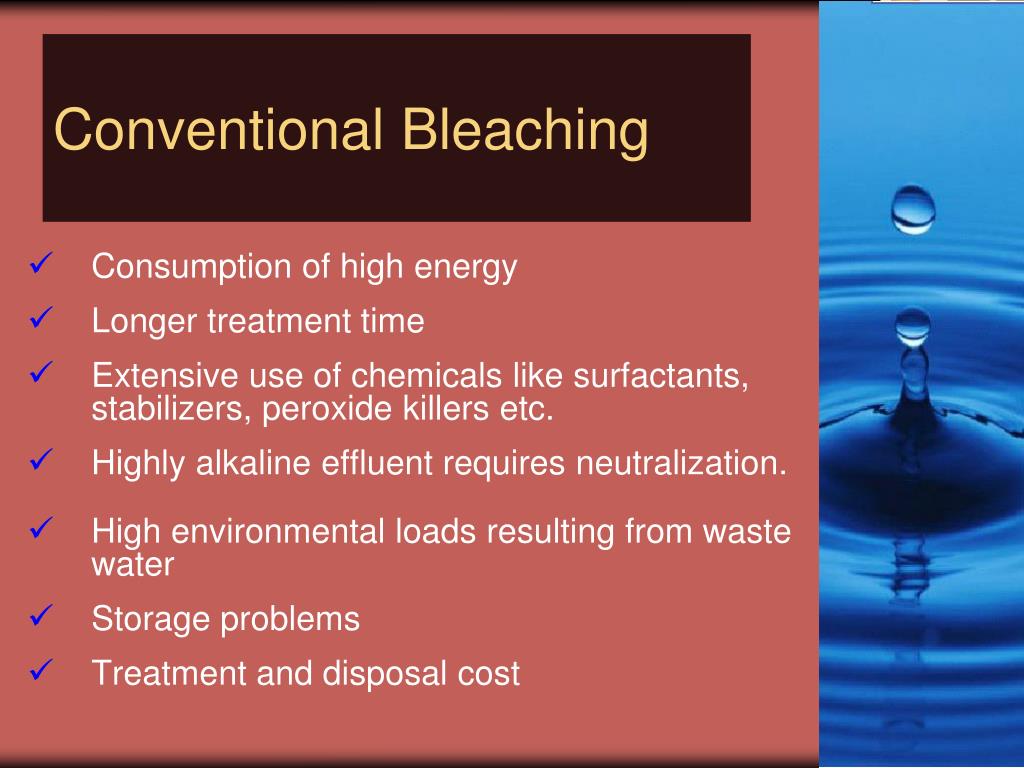 Conventional Bleaching

✓ Consumption of high energy
✓ Longer treatment time
✓ Extensive use of chemicals like surfactants, stabilizers, peroxide killers etc.
✓ Highly alkaline effluent requires neutralization.
✓ High environmental loads resulting from waste water
✓ Storage problems
✓ Treatment and disposal cost